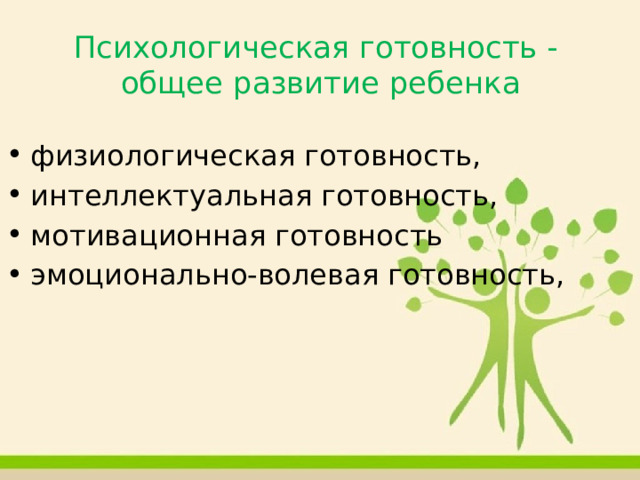 Психологическая готовность - общее развитие ребенка

• физиологическая готовность,
• интеллектуальная готовность,
• мотивационная готовность
• эмоционально-волевая готовность,